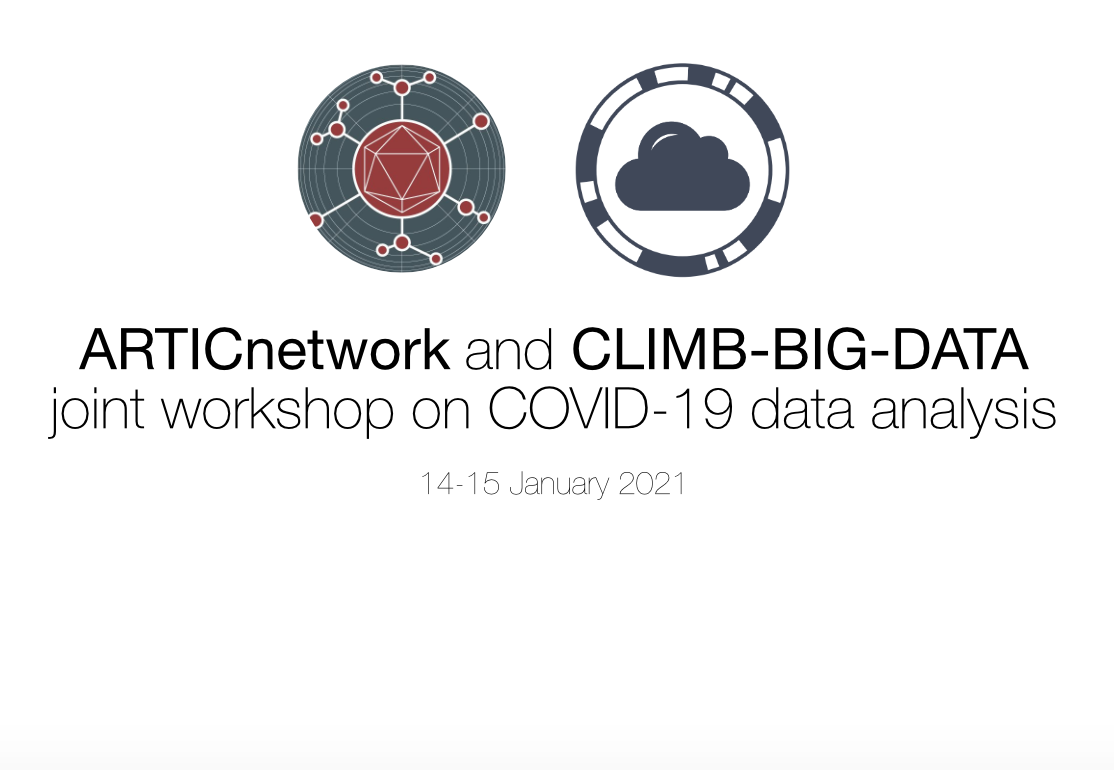 ARTICnetwork and CLIMB-BIG-DATA joint workshop on COVID-19 data analysis

14-15 January 2021